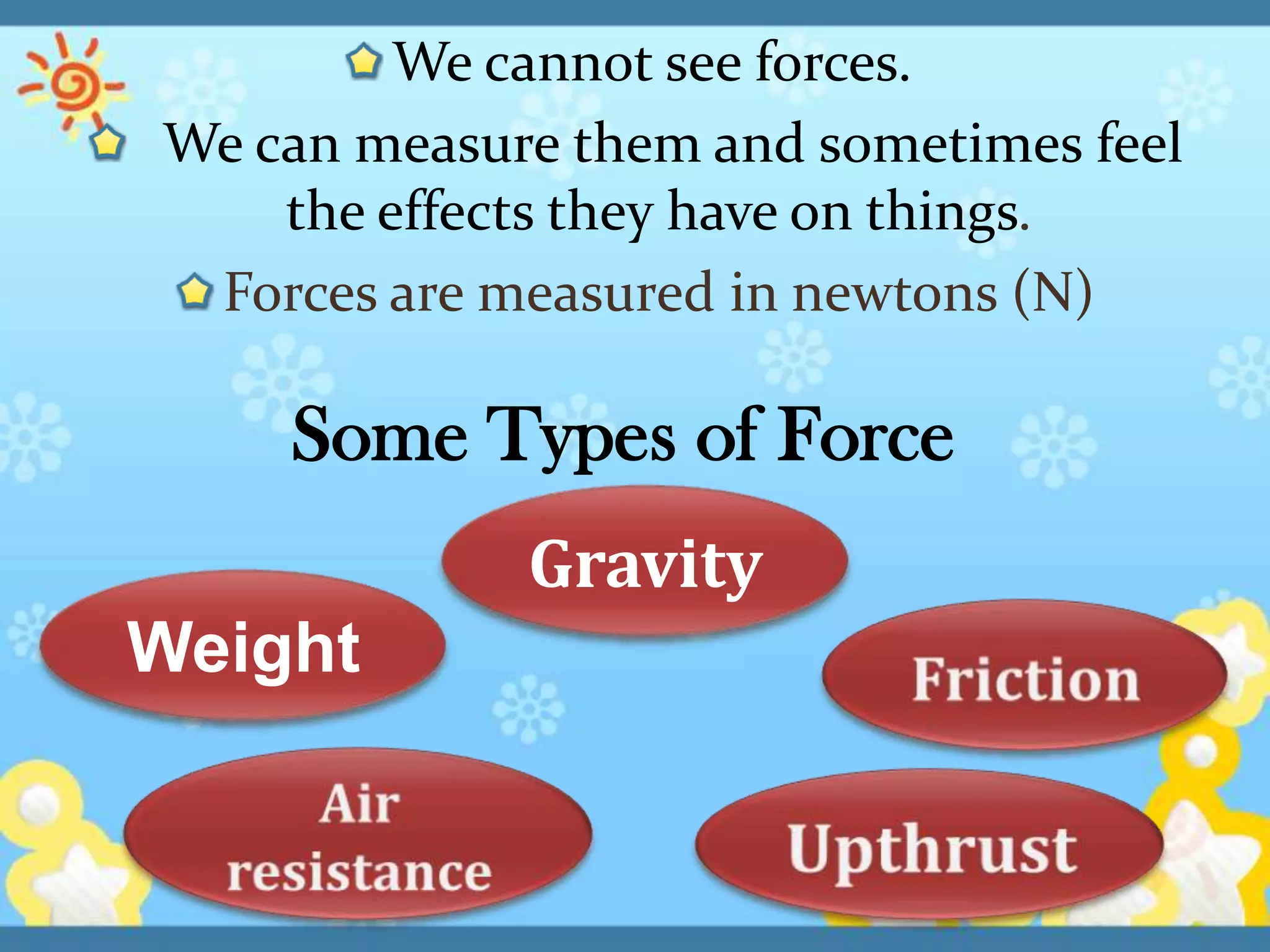 We cannot see forces.

We can measure them and sometimes feel the effects they have on things.

Forces are measured in newtons (N)

Some Types of Force

Gravity

Weight

Friction

Air resistance

Upthrust